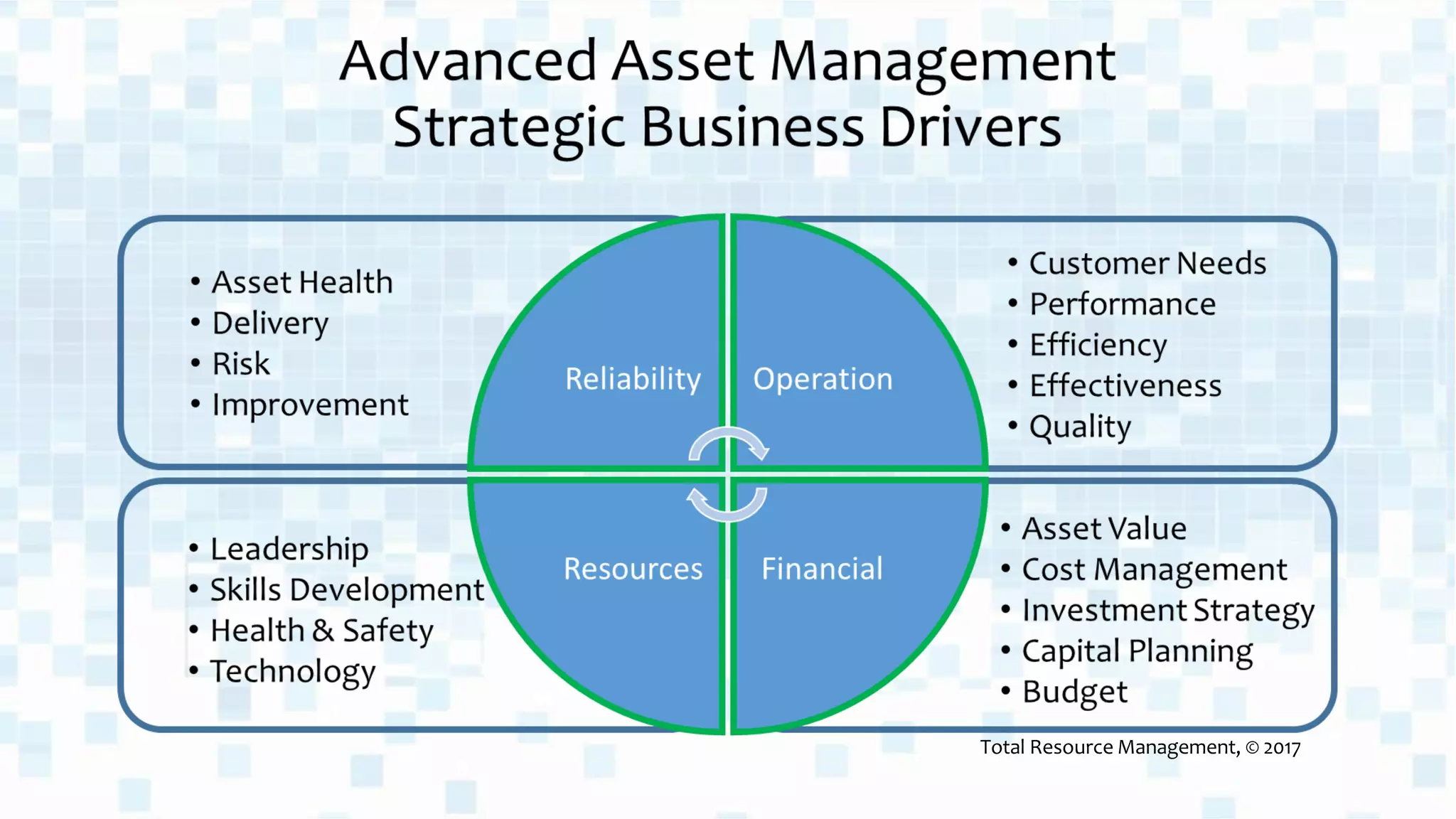 Advanced Asset Management
Strategic Business Drivers

• Asset Health
• Delivery
• Risk
• Improvement

Reliability

Operation

• Customer Needs
• Performance
• Efficiency
• Effectiveness
• Quality

• Leadership
• Skills Development
• Health & Safety
• Technology

Resources

Financial

• Asset Value
• Cost Management
• Investment Strategy
• Capital Planning
• Budget

Total Resource Management, © 2017